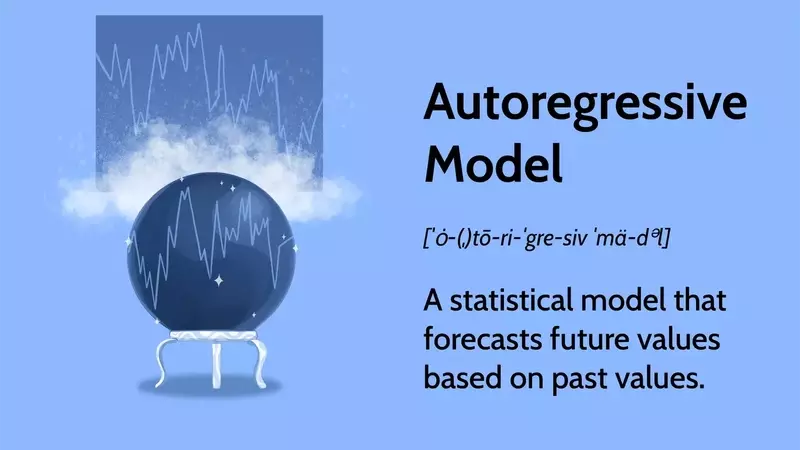 Autoregressive Model

[ˈȯ-(ˌ)tō-ri-ˈgre-siv ˈmä-dᵊl]

A statistical model that forecasts future values based on past values.